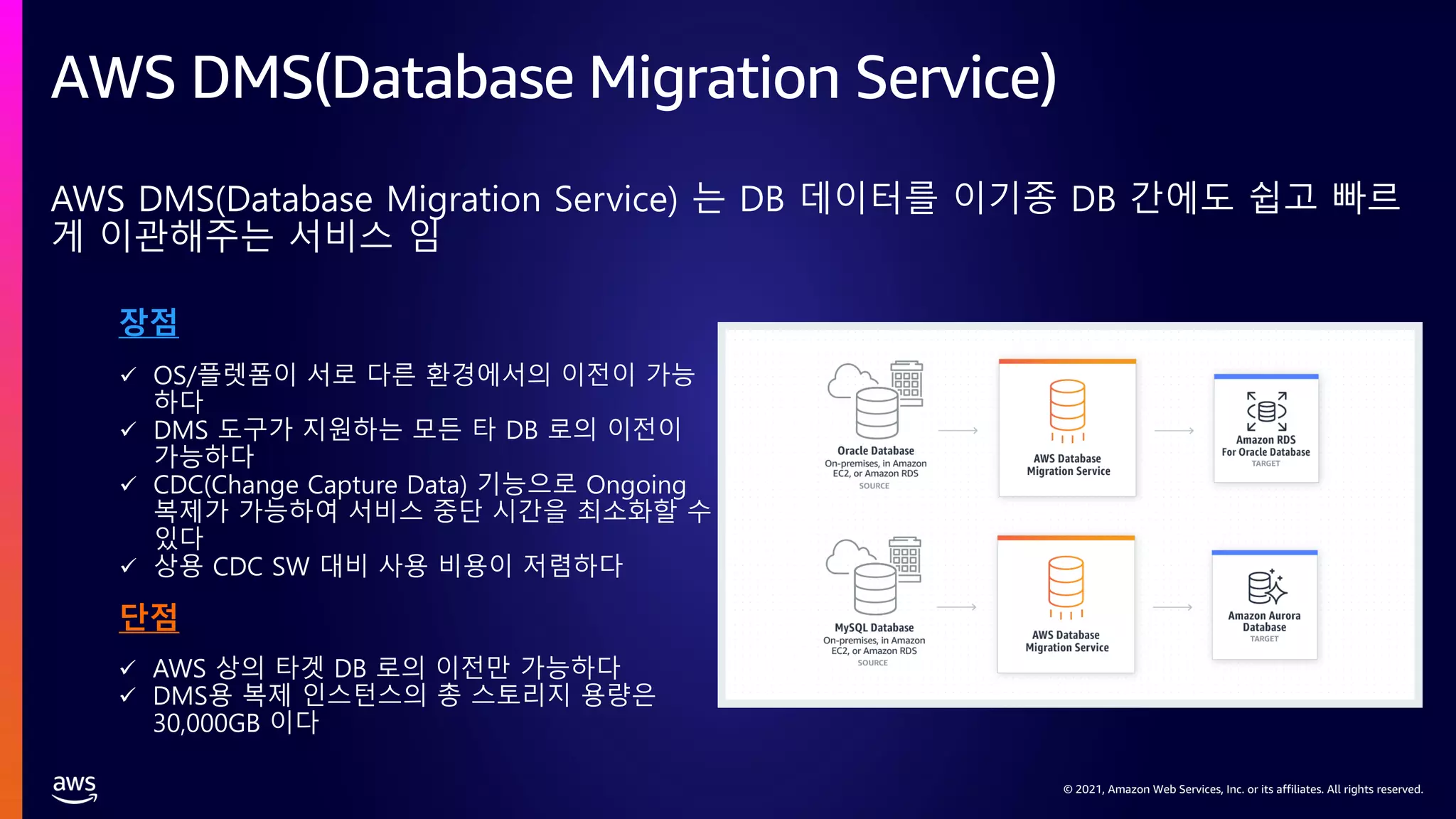 AWS DMS(Database Migration Service)

AWS DMS(Database Migration Service) 는 DB 데이터를 이기종 DB 간에도 쉽고 빠르게 이관해주는 서비스 임

장점

✓ OS/플렛폼이 서로 다른 환경에서의 이전이 가능하다
✓ DMS 도구가 지원하는 모든 타 DB 로의 이전이 가능하다
✓ CDC(Change Capture Data) 기능으로 Ongoing 복제가 가능하여 서비스 중단 시간을 최소화할 수 있다
✓ 상용 CDC SW 대비 사용 비용이 저렴하다

단점

✓ AWS 상의 타겟 DB 로의 이전만 가능하다
✓ DMS용 복제 인스턴스의 총 스토리지 용량은 30,000GB 이다

Oracle Database
On-premises, in Amazon EC2, or Amazon RDS
SOURCE

AWS Database Migration Service

Amazon RDS For Oracle Database
TARGET

MySQL Database
On-premises, in Amazon EC2, or Amazon RDS
SOURCE

AWS Database Migration Service

Amazon Aurora Database
TARGET

aws

© 2021, Amazon Web Services, Inc. or its affiliates. All rights reserved.